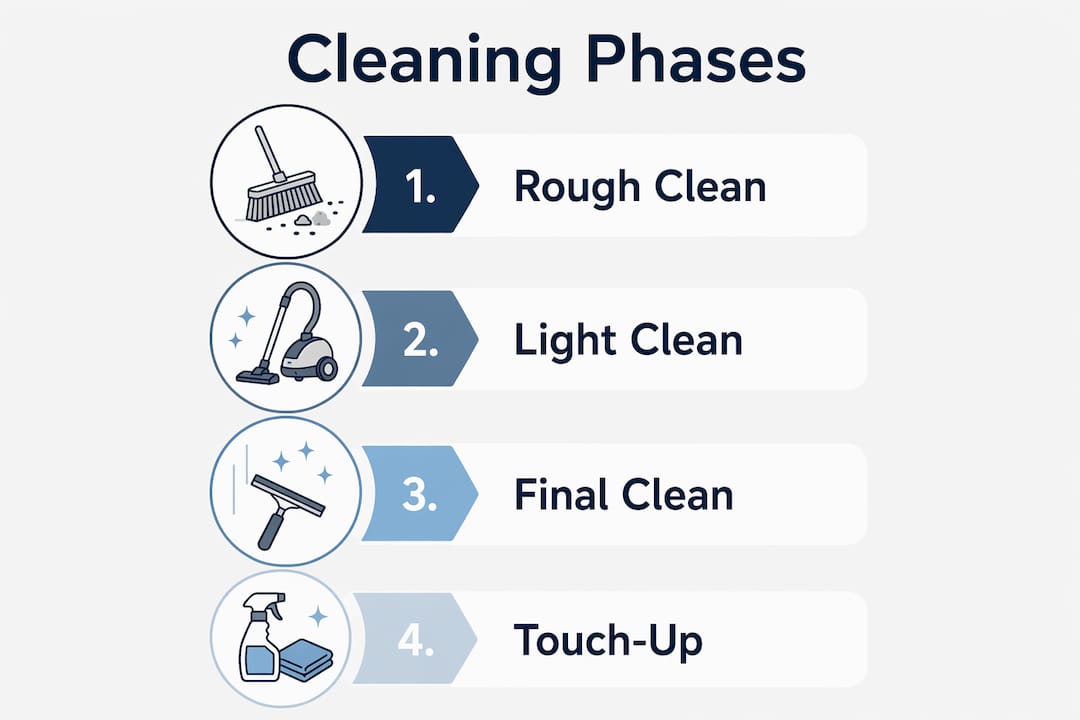 Cleaning Phases

1. Rough Clean

2. Light Clean

3. Final Clean

4. Touch-Up